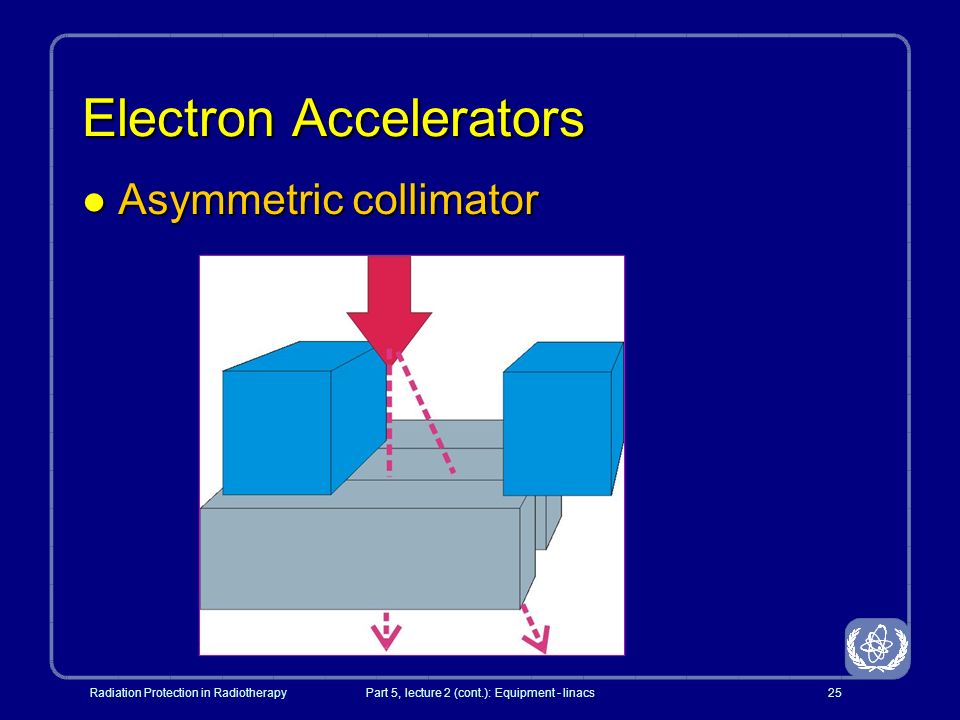 Electron Accelerators

● Asymmetric collimator

Radiation Protection in Radiotherapy

Part 5, lecture 2 (cont.): Equipment - linacs

25